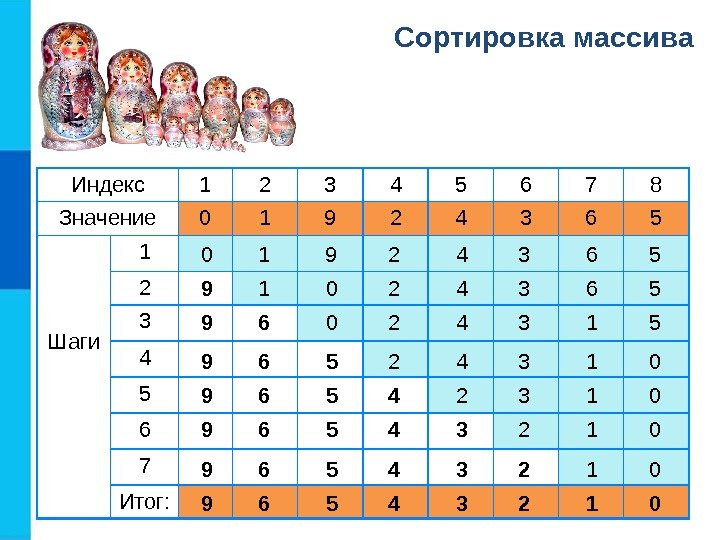 Сортировка массива

| Индекс | | 1 | 2 | 3 | 4 | 5 | 6 | 7 | 8 |
|---|---|---|---|---|---|---|---|---|---|
| Значение | | 0 | 1 | 9 | 2 | 4 | 3 | 6 | 5 |
| Шаги | 1 | 0 | 1 | 9 | 2 | 4 | 3 | 6 | 5 |
| | 2 | 9 | 1 | 0 | 2 | 4 | 3 | 6 | 5 |
| | 3 | 9 | 6 | 0 | 2 | 4 | 3 | 1 | 5 |
| | 4 | 9 | 6 | 5 | 2 | 4 | 3 | 1 | 0 |
| | 5 | 9 | 6 | 5 | 4 | 2 | 3 | 1 | 0 |
| | 6 | 9 | 6 | 5 | 4 | 3 | 2 | 1 | 0 |
| | 7 | 9 | 6 | 5 | 4 | 3 | 2 | 1 | 0 |
| | Итог: | 9 | 6 | 5 | 4 | 3 | 2 | 1 | 0 |